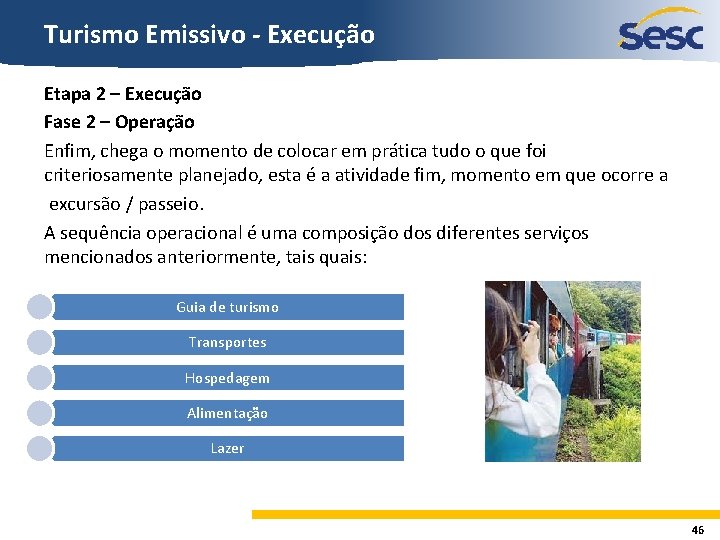 Turismo Emissivo - Execução

Sesc

Etapa 2 – Execução

Fase 2 – Operação

Enfim, chega o momento de colocar em prática tudo o que foi criteriosamente planejado, esta é a atividade fim, momento em que ocorre a excursão / passeio.

A sequência operacional é uma composição dos diferentes serviços mencionados anteriormente, tais quais:

Guia de turismo

Transportes

Hospedagem

Alimentação

Lazer

46